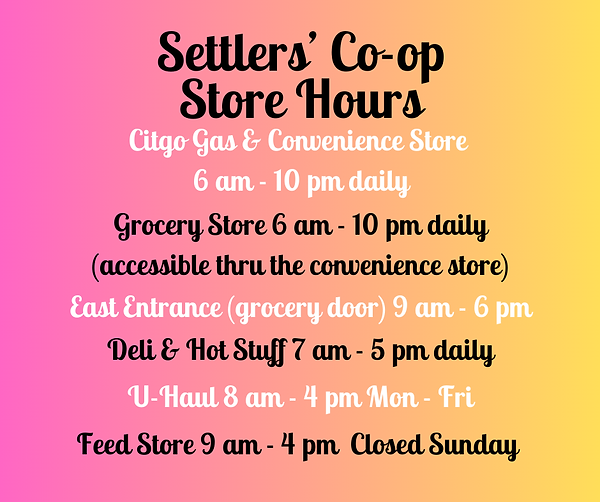 Settlers' Co-op
Store Hours

Citgo Gas & Convenience Store
6 am - 10 pm daily

Grocery Store 6 am - 10 pm daily
(accessible thru the convenience store)

East Entrance (grocery door) 9 am - 6 pm

Deli & Hot Stuff 7 am - 5 pm daily

U-Haul 8 am - 4 pm Mon - Fri

Feed Store 9 am - 4 pm Closed Sunday